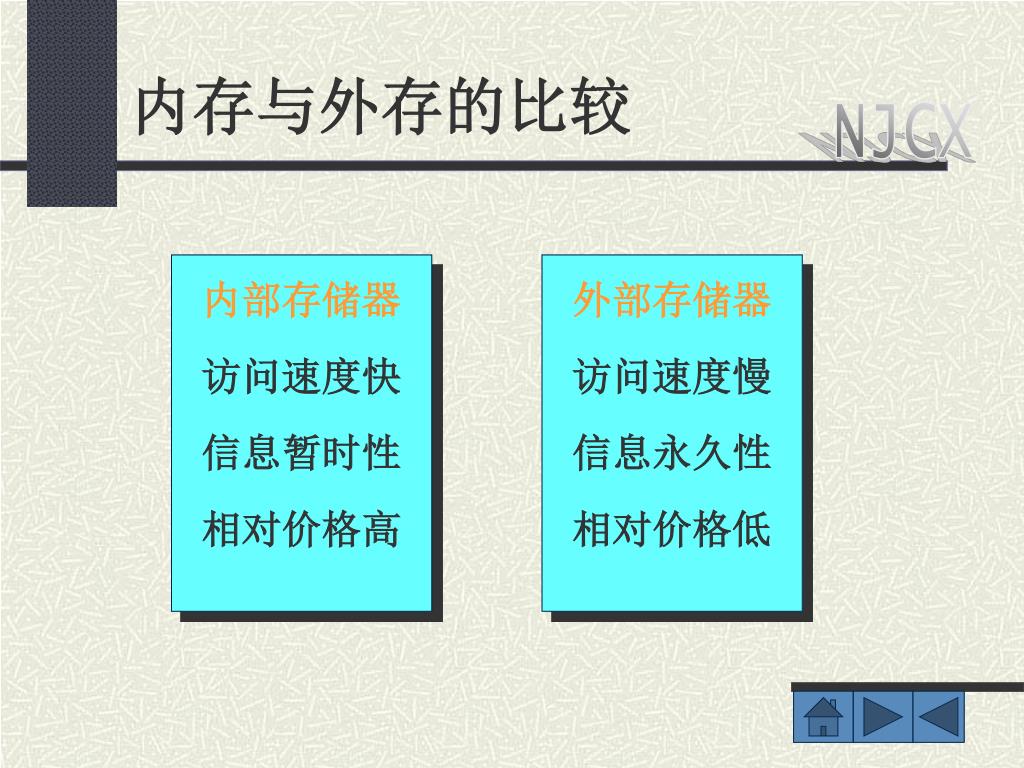 内存与外存的比较

NJGX

内部存储器

访问速度快

信息暂时性

相对价格高

外部存储器

访问速度慢

信息永久性

相对价格低